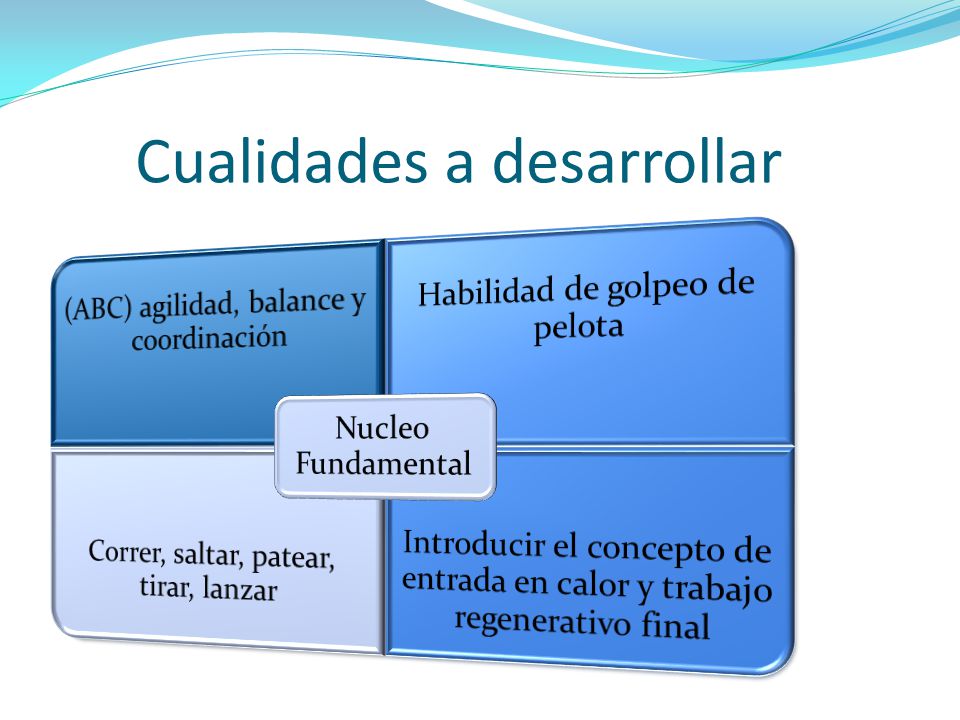 Cualidades a desarrollar

(ABC) agilidad, balance y coordinación

Habilidad de golpeo de pelota

Nucleo Fundamental

Correr, saltar, patear, tirar, lanzar

Introducir el concepto de entrada en calor y trabajo regenerativo final